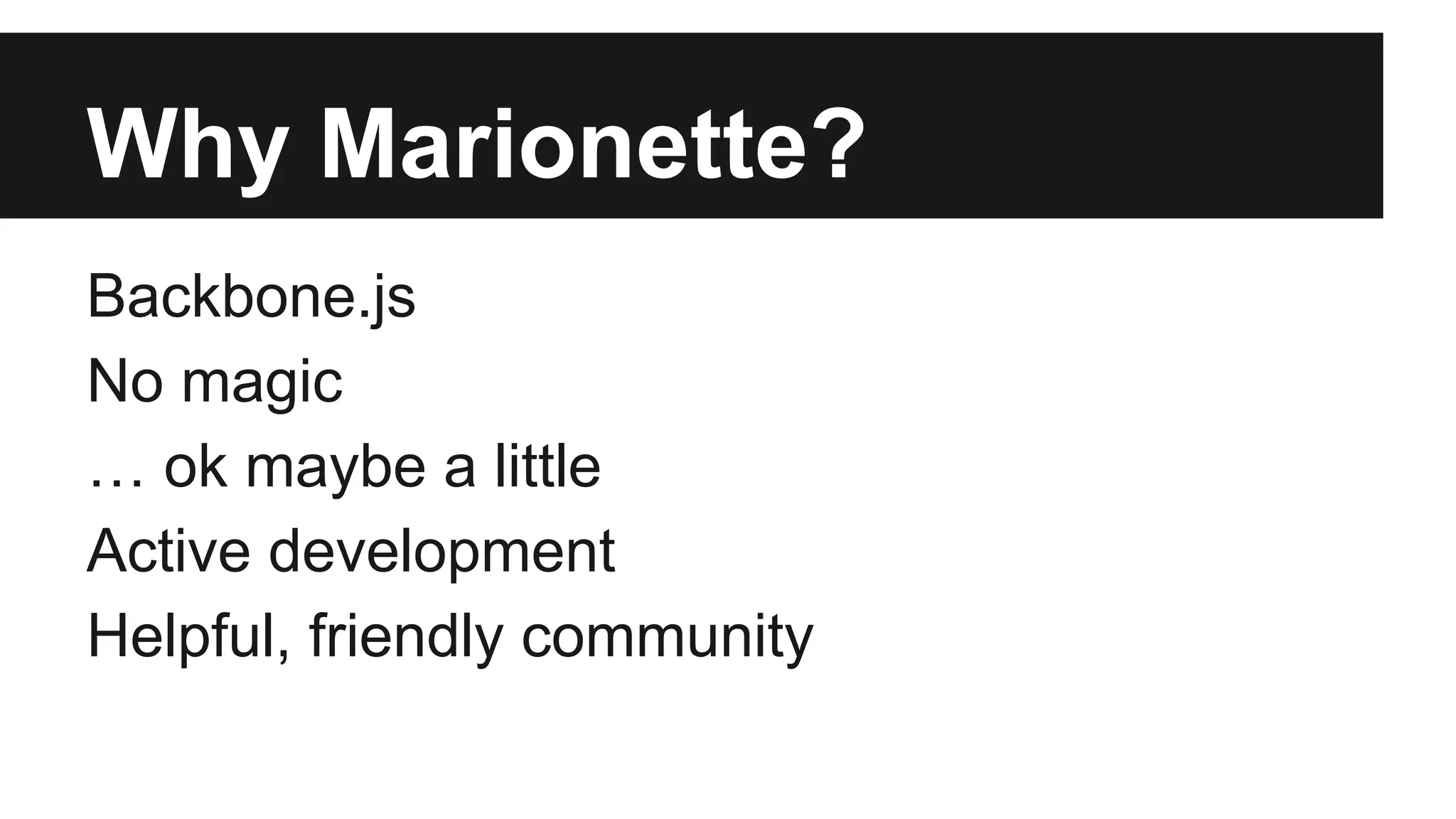 Why Marionette?

Backbone.js
No magic
… ok maybe a little
Active development
Helpful, friendly community